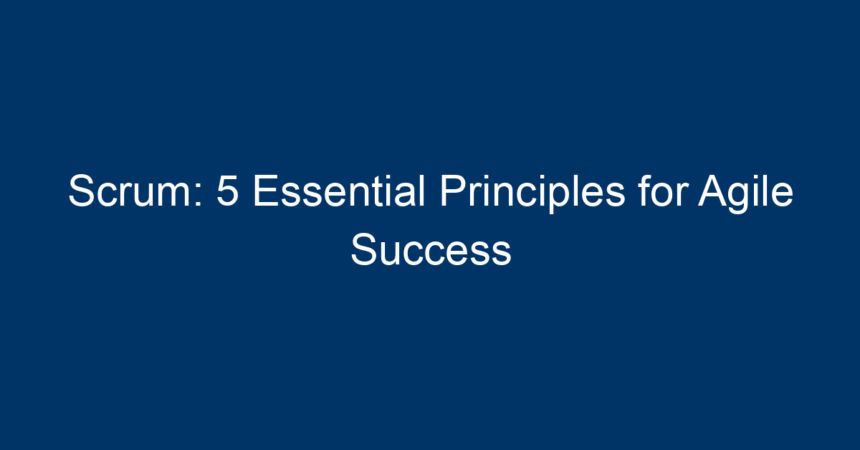 Scrum: 5 Essential Principles for Agile Success